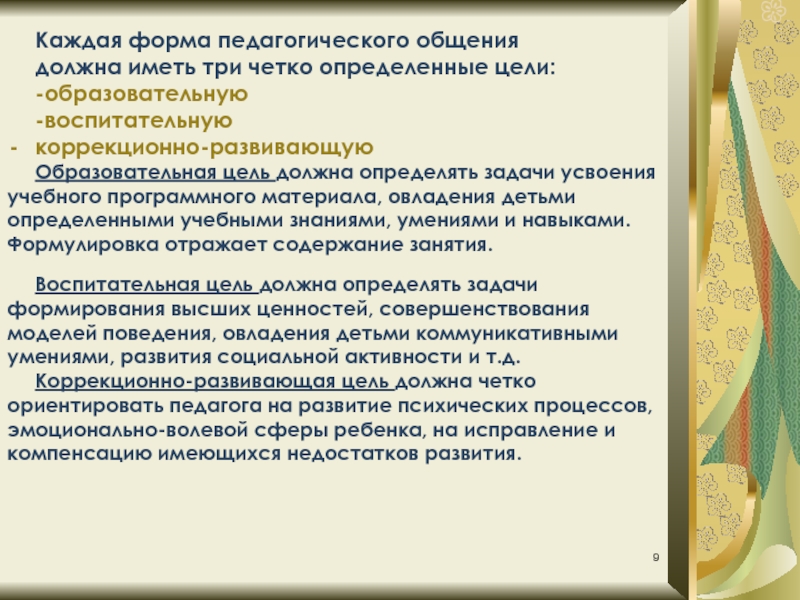 Каждая форма педагогического общения должна иметь три четко определенные цели:
-образовательную
-воспитательную
- коррекционно-развивающую

Образовательная цель должна определять задачи усвоения учебного программного материала, овладения детьми определенными учебными знаниями, умениями и навыками. Формулировка отражает содержание занятия.

Воспитательная цель должна определять задачи формирования высших ценностей, совершенствования моделей поведения, овладения детьми коммуникативными умениями, развития социальной активности и т.д.

Коррекционно-развивающая цель должна четко ориентировать педагога на развитие психических процессов, эмоционально-волевой сферы ребенка, на исправление и компенсацию имеющихся недостатков развития.

9